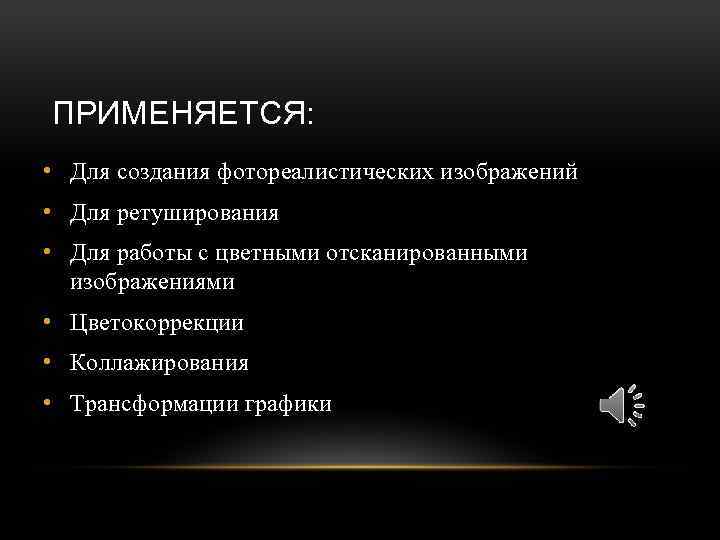 ПРИМЕНЯЕТСЯ:

• Для создания фотореалистических изображений
• Для ретуширования
• Для работы с цветными отсканированными изображениями
• Цветокоррекции
• Коллажирования
• Трансформации графики